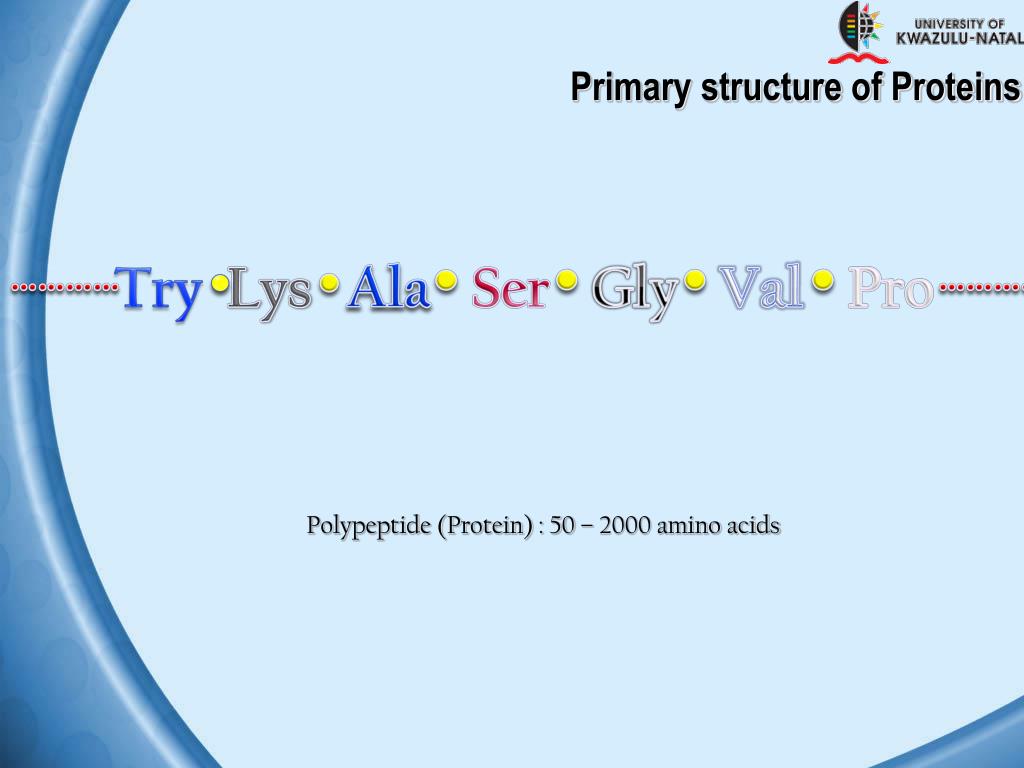 UNIVERSITY OF
KWAZULU-NATAL

Primary structure of Proteins

……….Try • Lys • Ala • Ser • Gly • Val • Pro……….

Polypeptide (Protein) : 50 – 2000 amino acids